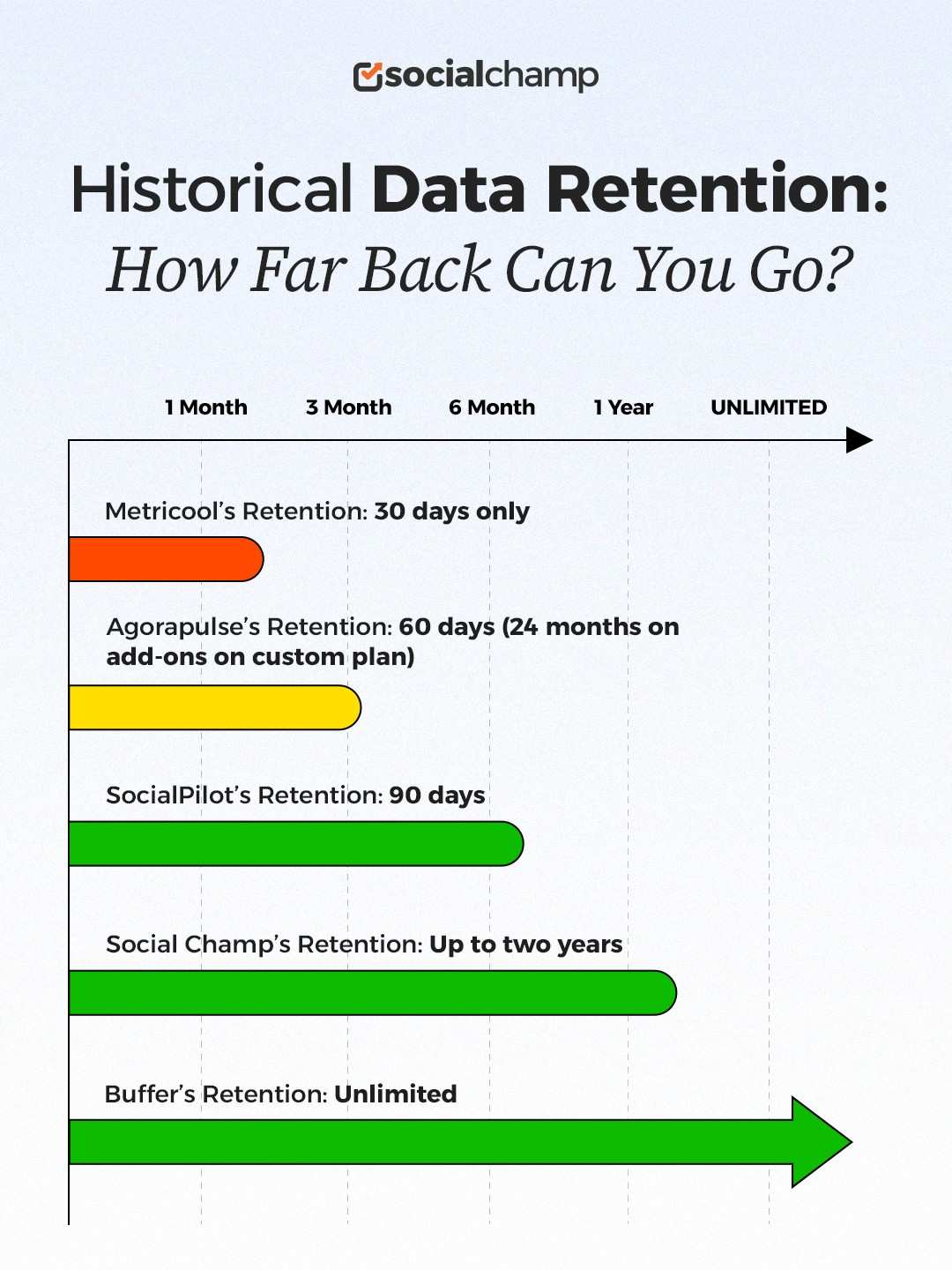 socialchamp

Historical Data Retention: How Far Back Can You Go?

1 Month 3 Month 6 Month 1 Year UNLIMITED

Metricool's Retention: 30 days only

Agorapulse's Retention: 60 days (24 months on add-ons on custom plan)

SocialPilot's Retention: 90 days

Social Champ's Retention: Up to two years

Buffer's Retention: Unlimited